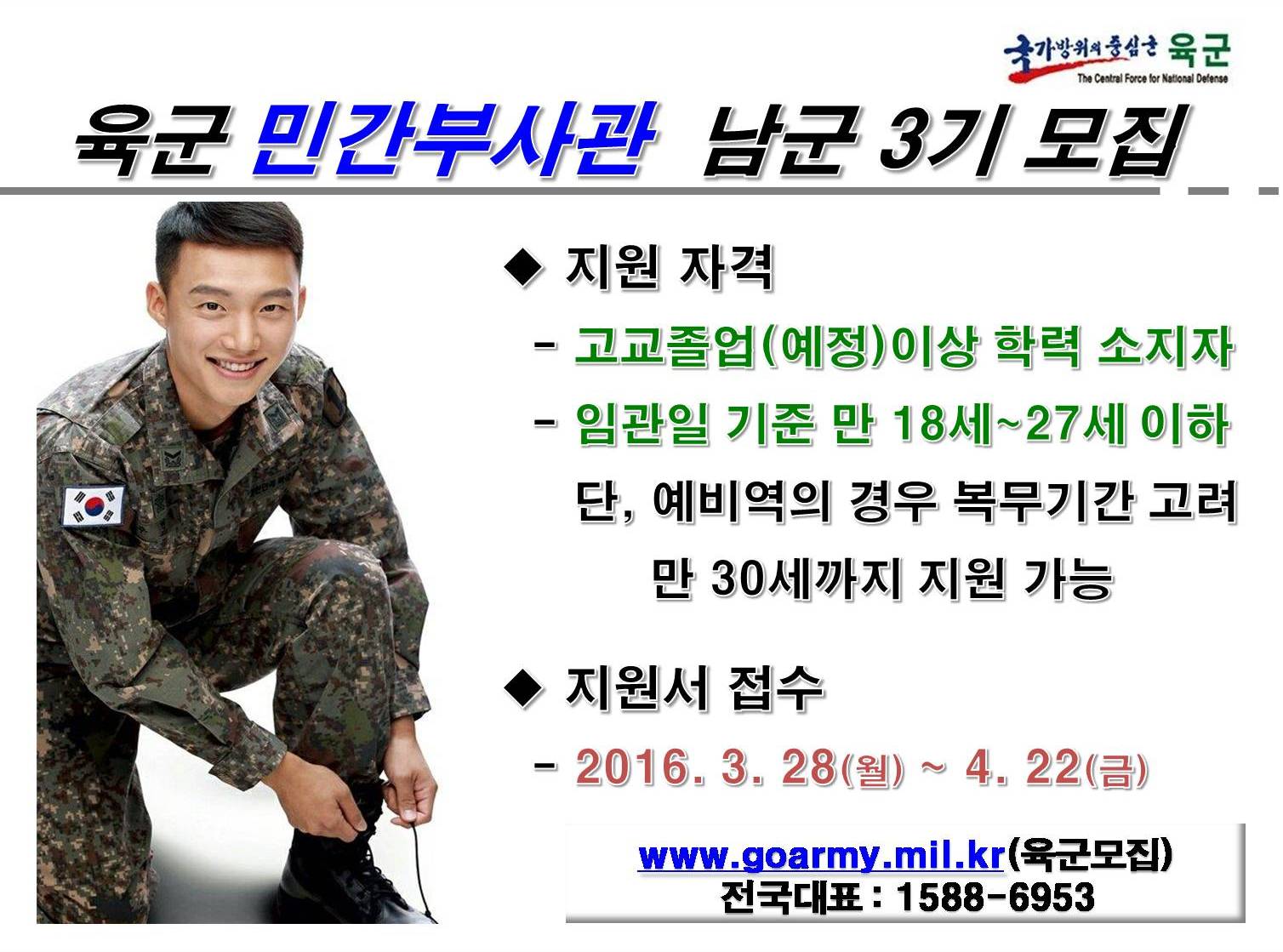 국가방위의 중심군 육군
The Central Force for National Defense

육군 민간부사관 남군 3기 모집

◆ 지원 자격

- 고교졸업(예정)이상 학력 소지자

- 임관일 기준 만 18세~27세 이하

단, 예비역의 경우 복무기간 고려 만 30세까지 지원 가능

◆ 지원서 접수

- 2016. 3. 28(월) ~ 4. 22(금)

www.goarmy.mil.kr(육군모집)
전국대표 : 1588-6953